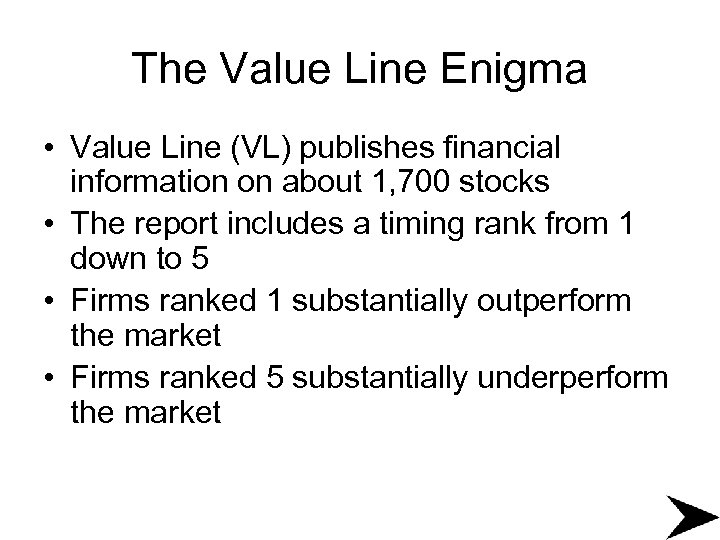 The Value Line Enigma

• Value Line (VL) publishes financial information on about 1,700 stocks
• The report includes a timing rank from 1 down to 5
• Firms ranked 1 substantially outperform the market
• Firms ranked 5 substantially underperform the market